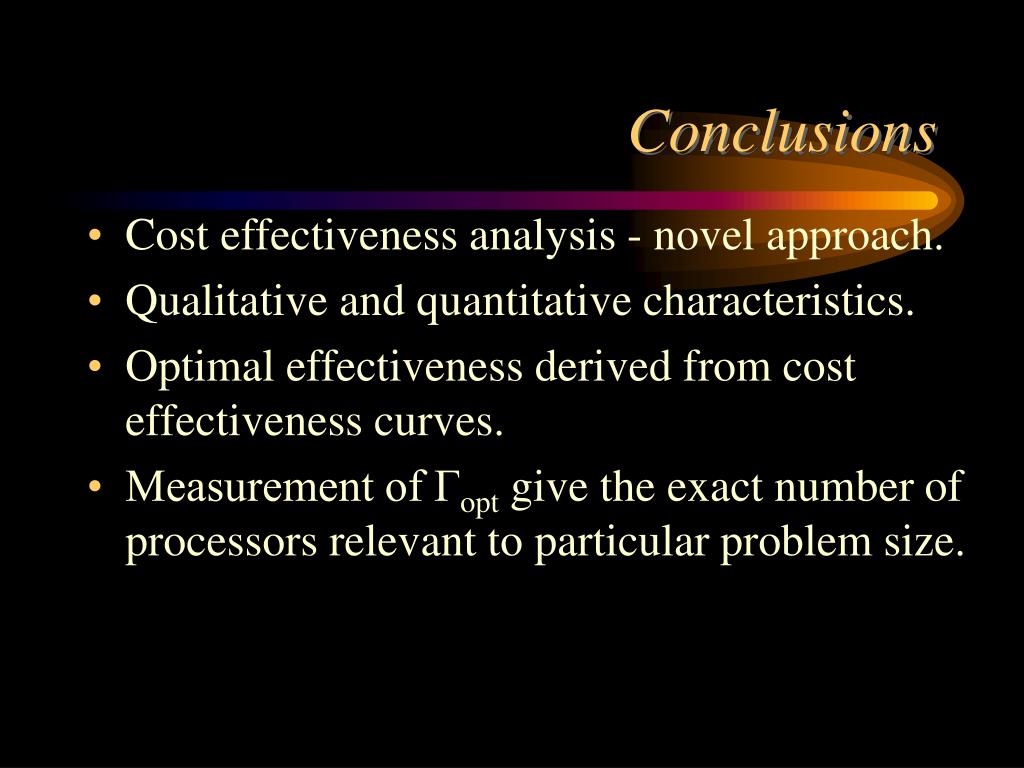 Conclusions

• Cost effectiveness analysis - novel approach.
• Qualitative and quantitative characteristics.
• Optimal effectiveness derived from cost effectiveness curves.
• Measurement of $\Gamma_{opt}$ give the exact number of processors relevant to particular problem size.